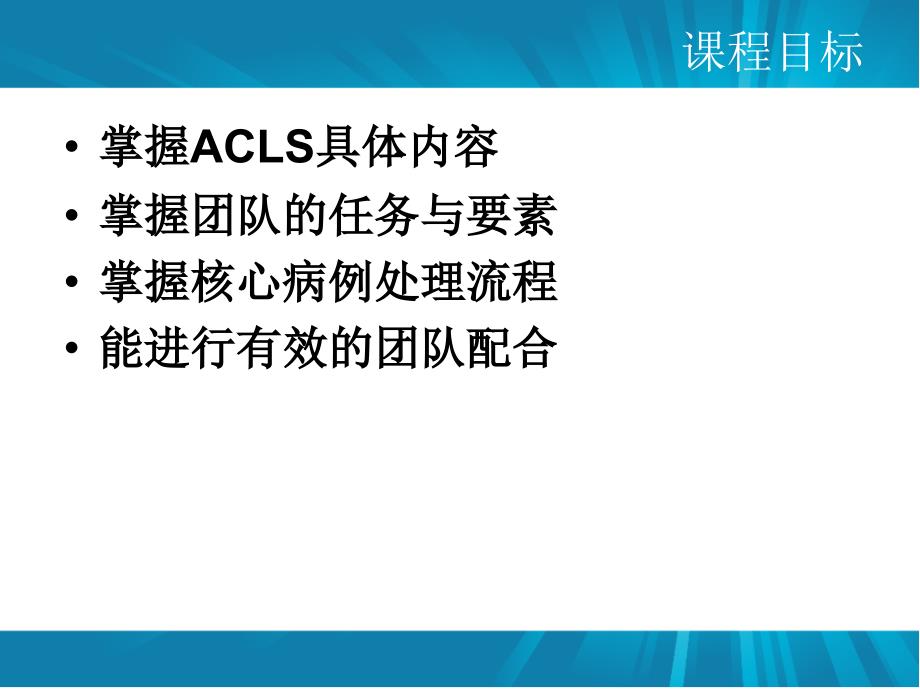 课程目标

• 掌握ACLS具体内容
• 掌握团队的任务与要素
• 掌握核心病例处理流程
• 能进行有效的团队配合